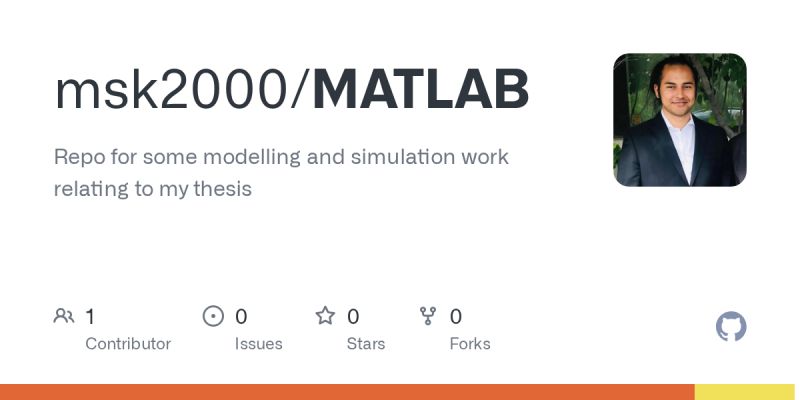 msk2000/MATLAB

Repo for some modelling and simulation work relating to my thesis

1 Contributor
0 Issues
0 Stars
0 Forks